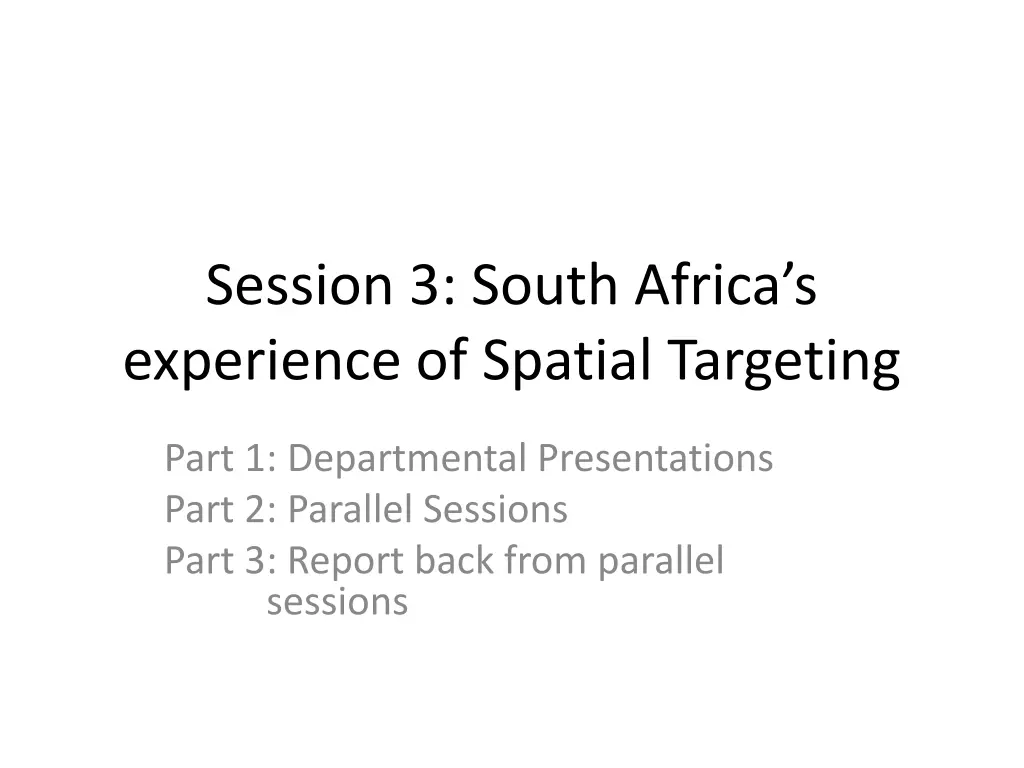 Session 3: South Africa’s experience of Spatial Targeting

Part 1: Departmental Presentations
Part 2: Parallel Sessions
Part 3: Report back from parallel sessions